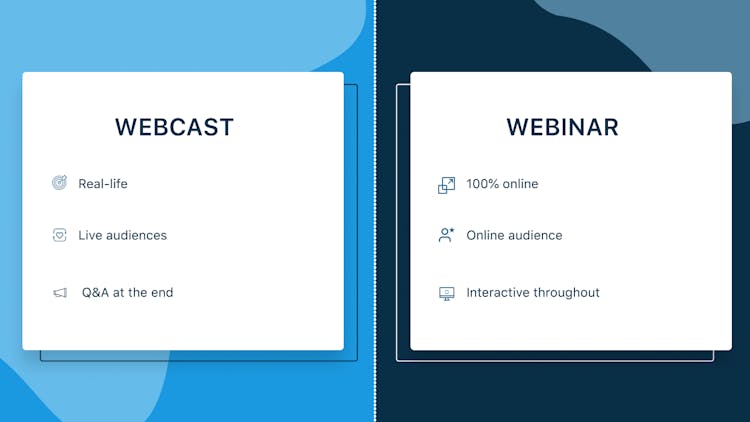 WEBCAST

Real-life

Live audiences

Q&A at the end

WEBINAR

100% online

Online audience

Interactive throughout